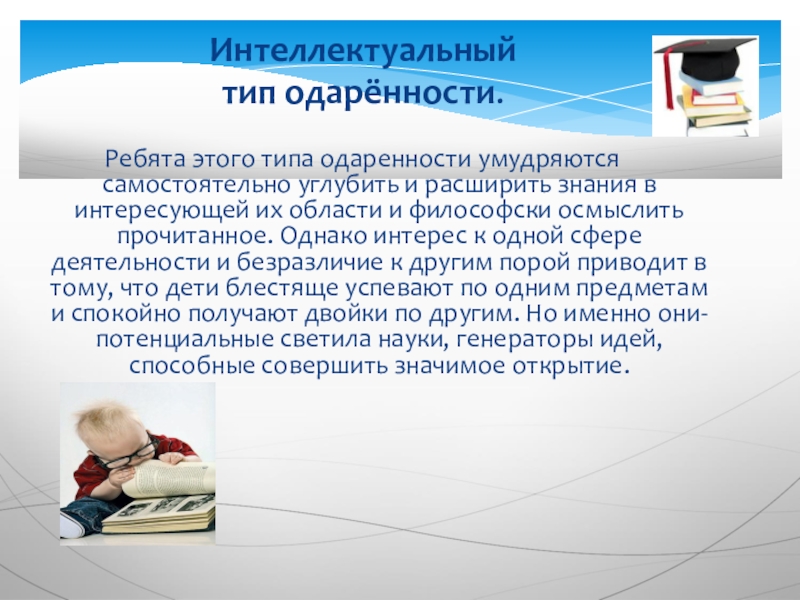 Интеллектуальный тип одарённости.

Ребята этого типа одаренности умудряются самостоятельно углубить и расширить знания в интересующей их области и философски осмыслить прочитанное. Однако интерес к одной сфере деятельности и безразличие к другим порой приводит в тому, что дети блестяще успевают по одним предметам и спокойно получают двойки по другим. Но именно они- потенциальные светила науки, генераторы идей, способные совершить значимое открытие.